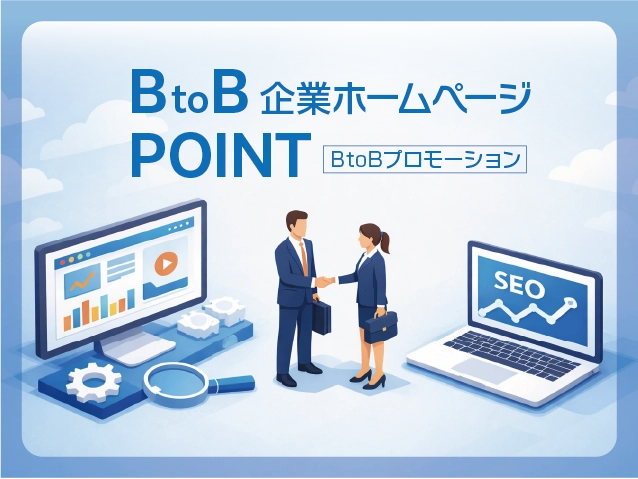 BtoB 企業ホームページ
POINT

BtoBプロモーション

SEO